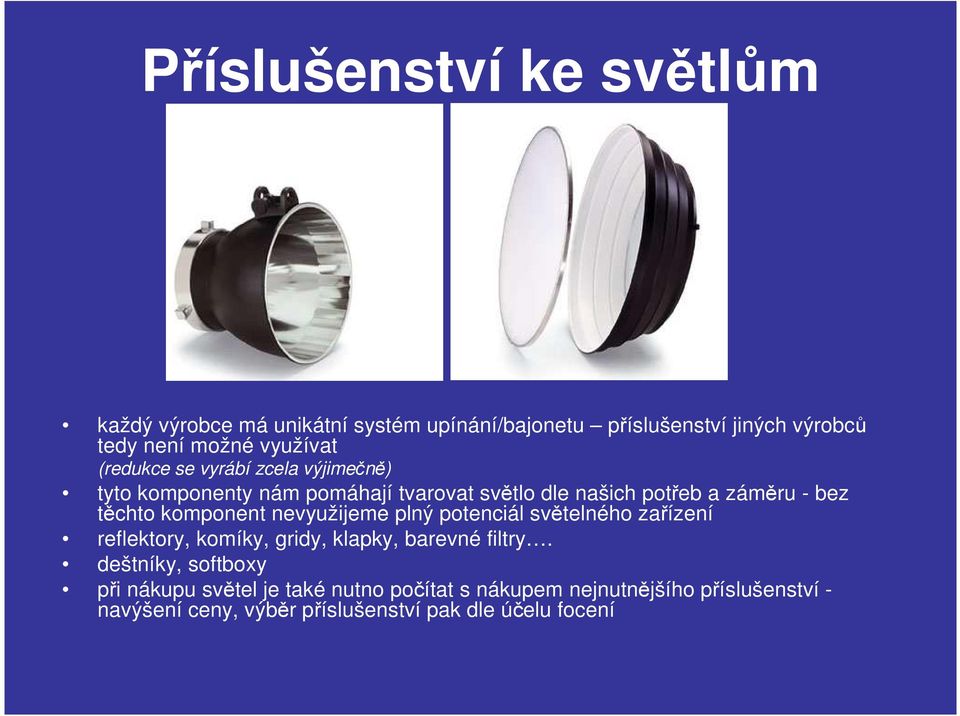 Příslušenství ke světlům

• každý výrobce má unikátní systém upínání/bajonetu – příslušenství jiných výrobců tedy není možné využívat
(redukce se vyrábí zcela výjimečně)
• tyto komponenty nám pomáhají tvarovat světlo dle našich potřeb a záměru - bez těchto komponent nevyužijeme plný potenciál světelného zařízení
• reflektory, komíky, gridy, klapky, barevné filtry….
• deštníky, softboxy
• při nákupu světel je také nutno počítat s nákupem nejnutnějšího příslušenství - navýšení ceny, výběr příslušenství pak dle účelu focení